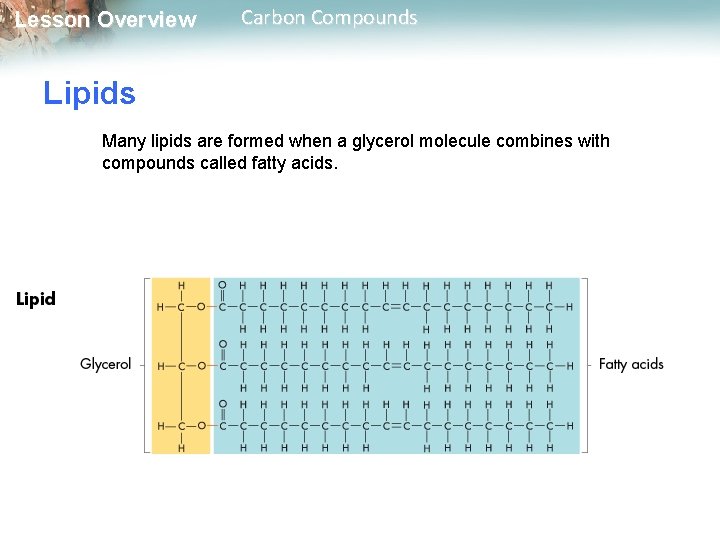 Lesson Overview Carbon Compounds

Lipids

Many lipids are formed when a glycerol molecule combines with compounds called fatty acids.

Lipid

Glycerol

Fatty acids